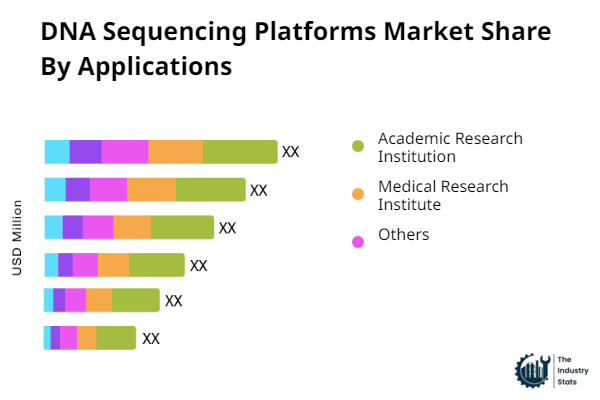 DNA Sequencing Platforms Market Share By Applications

USD Million

XX
XX
XX
XX
XX
XX

Academic Research Institution
Medical Research Institute
Others

The Industry Stats